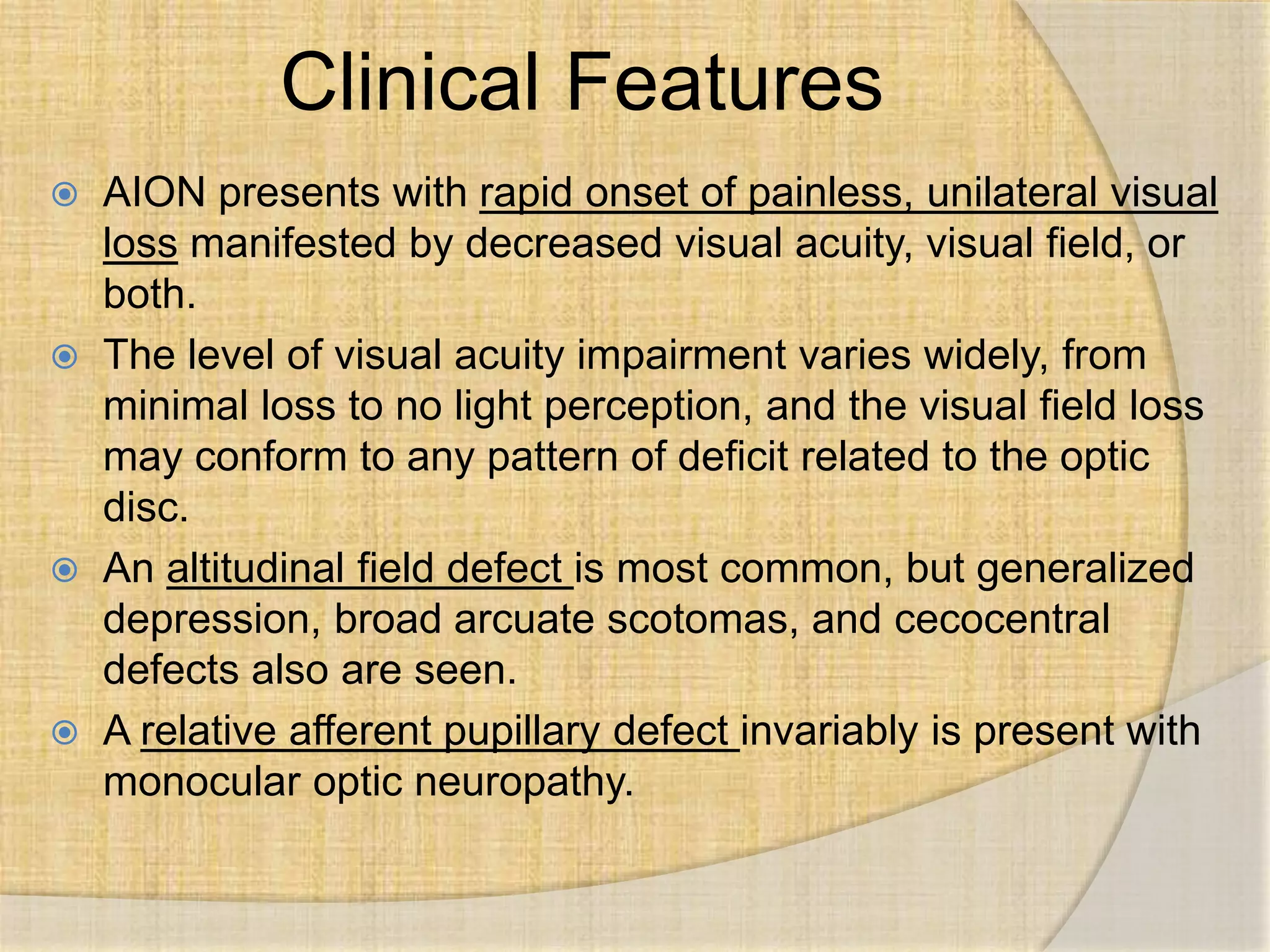 Clinical Features

AION presents with rapid onset of painless, unilateral visual loss manifested by decreased visual acuity, visual field, or both.

The level of visual acuity impairment varies widely, from minimal loss to no light perception, and the visual field loss may conform to any pattern of deficit related to the optic disc.

An altitudinal field defect is most common, but generalized depression, broad arcuate scotomas, and cecocentral defects also are seen.

A relative afferent pupillary defect invariably is present with monocular optic neuropathy.